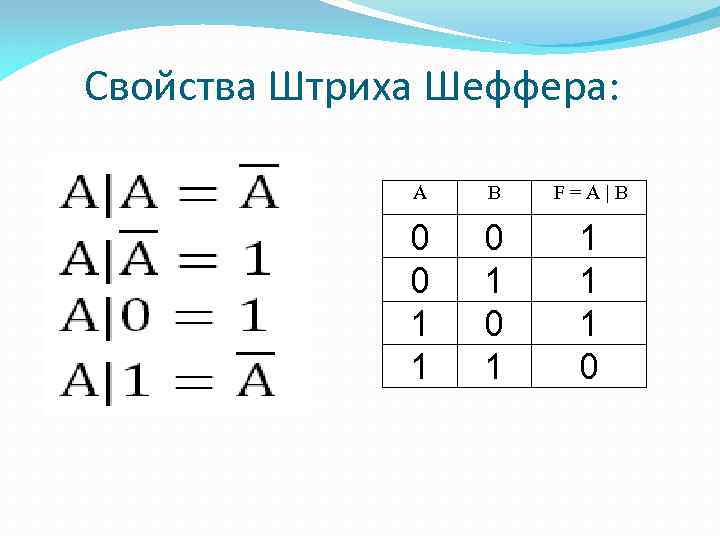 Свойства Штриха Шеффера:

$A|A = \overline{A}$
$A|\overline{A} = 1$
$A|0 = 1$
$A|1 = \overline{A}$

| A | B | F = A \| B |
|---|---|---|
| 0 | 0 | 1 |
| 0 | 1 | 1 |
| 1 | 0 | 1 |
| 1 | 1 | 0 |